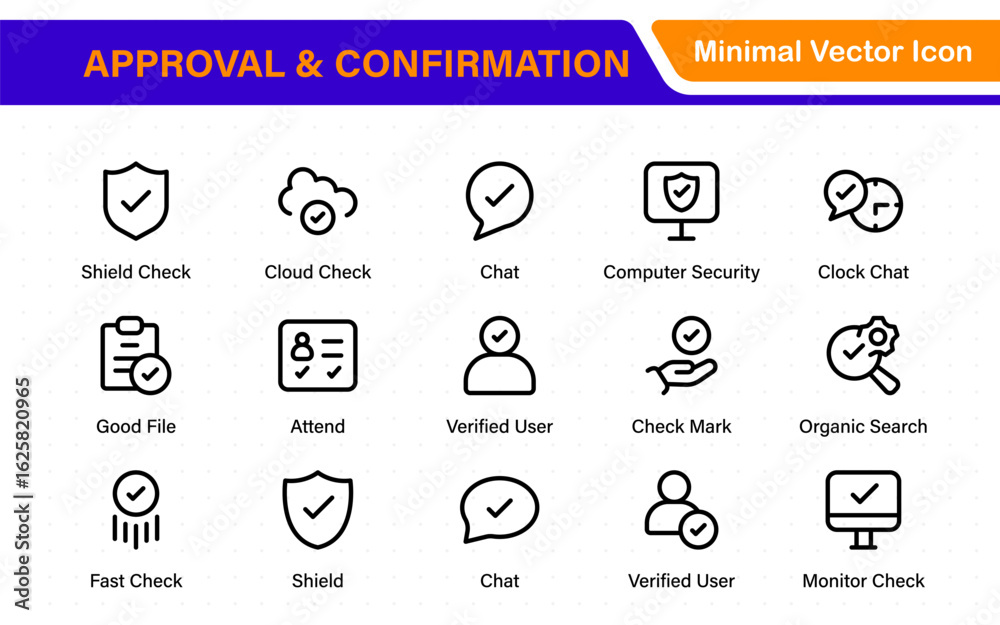 APPROVAL & CONFIRMATION

Minimal Vector Icon

Shield Check
Cloud Check
Chat
Computer Security
Clock Chat

Good File
Attend
Verified User
Check Mark
Organic Search

Fast Check
Shield
Chat
Verified User
Monitor Check

Adobe Stock | #1625820965